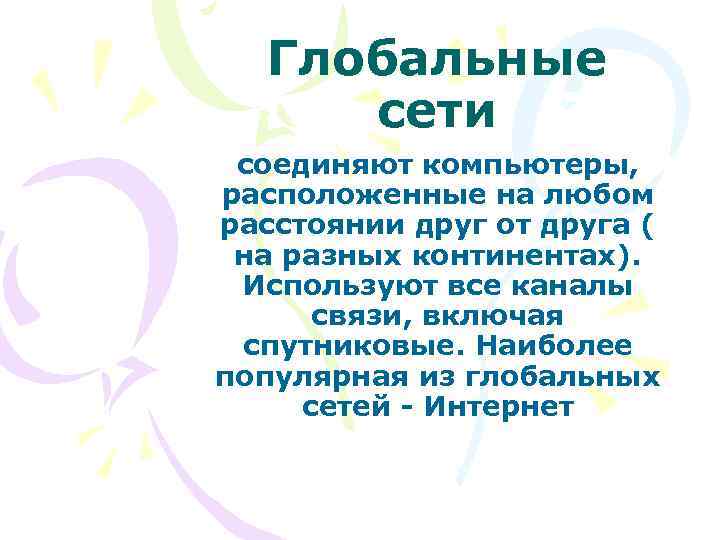 Глобальные сети

соединяют компьютеры, расположенные на любом расстоянии друг от друга ( на разных континентах). Используют все каналы связи, включая спутниковые. Наиболее популярная из глобальных сетей - Интернет